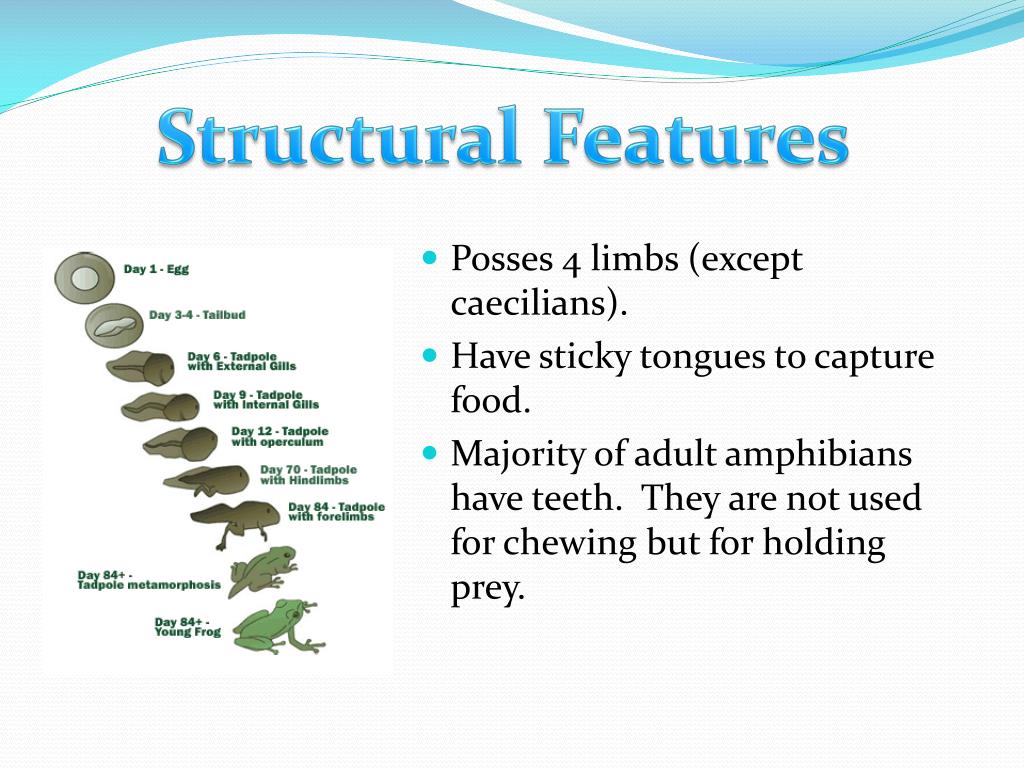 Structural Features

Day 1 - Egg

Day 3-4 - Tailbud

Day 6 - Tadpole with External Gills

Day 9 - Tadpole with Internal Gills

Day 12 - Tadpole with operculum

Day 70 - Tadpole with Hindlimbs

Day 84 - Tadpole with forelimbs

Day 84+ - Tadpole metamorphosis

Day 84+ - Young Frog

- Posses 4 limbs (except caecilians).
- Have sticky tongues to capture food.
- Majority of adult amphibians have teeth. They are not used for chewing but for holding prey.